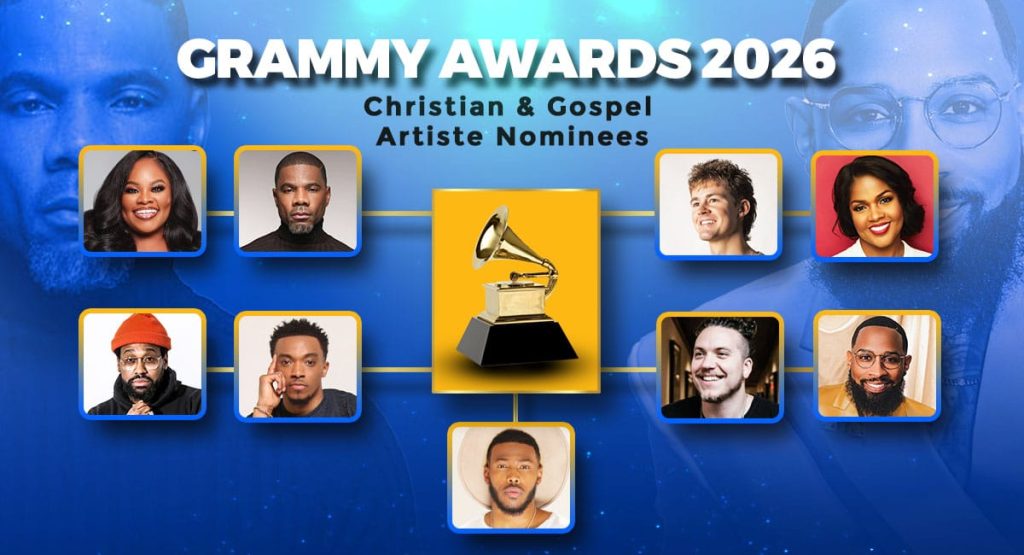 GRAMMY AWARDS 2026

Christian & Gospel Artiste Nominees